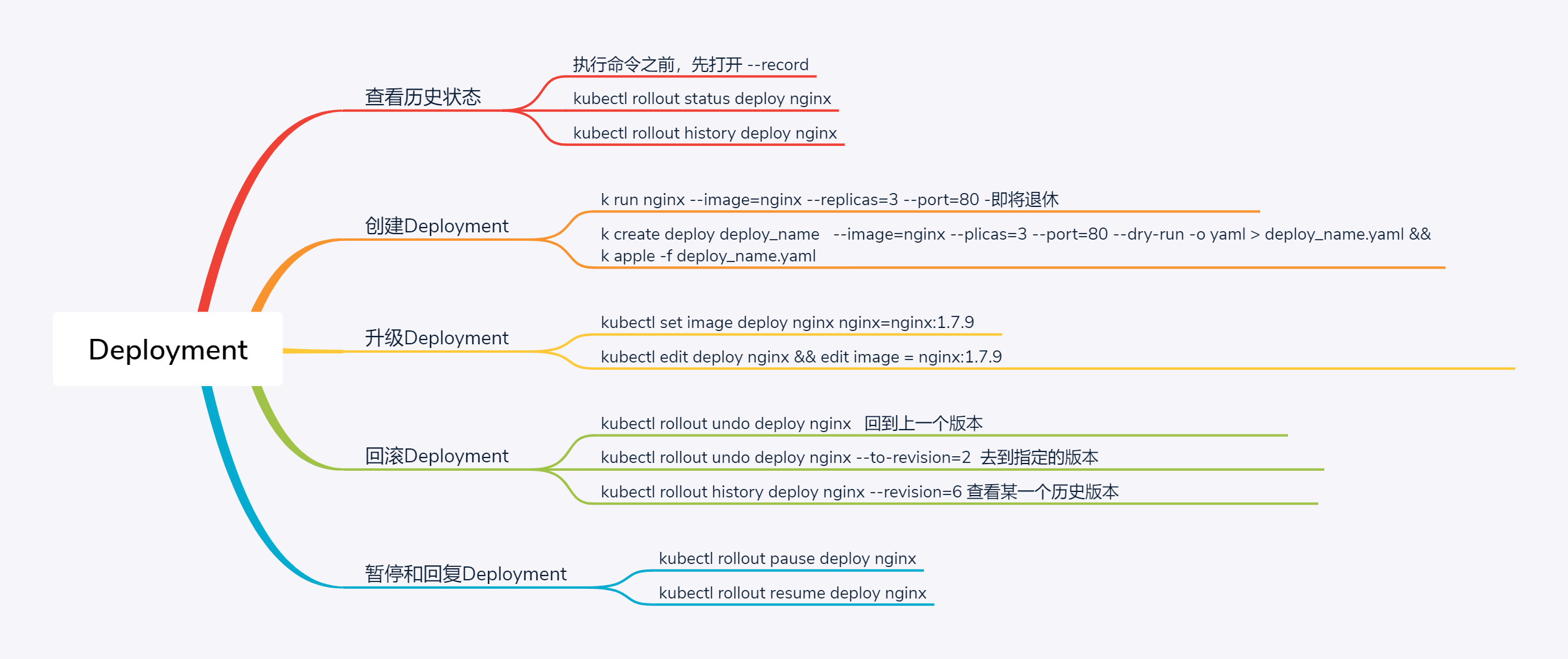 Deployment

查看历史状态

执行命令之前，先打开 --record

kubectl rollout status deploy nginx

kubectl rollout history deploy nginx

创建Deployment

k run nginx --image=nginx --replicas=3 --port=80 -即将退休

k create deploy deploy_name --image=nginx --plicas=3 --port=80 --dry-run -o yaml > deploy_name.yaml && k apple -f deploy_name.yaml

升级Deployment

kubectl set image deploy nginx nginx=nginx:1.7.9

kubectl edit deploy nginx && edit image = nginx:1.7.9

回滚Deployment

kubectl rollout undo deploy nginx 回到上一个版本

kubectl rollout undo deploy nginx --to-revision=2 去到指定的版本

kubectl rollout history deploy nginx --revision=6 查看某一个历史版本

暂停和回复Deployment

kubectl rollout pause deploy nginx

kubectl rollout resume deploy nginx